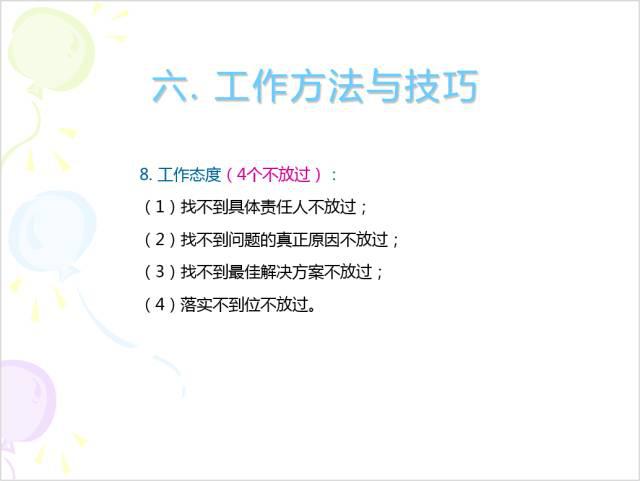 六. 工作方法与技巧

8. 工作态度（4个不放过）：

（1）找不到具体责任人不放过；

（2）找不到问题的真正原因不放过；

（3）找不到最佳解决方案不放过；

（4）落实不到位不放过。